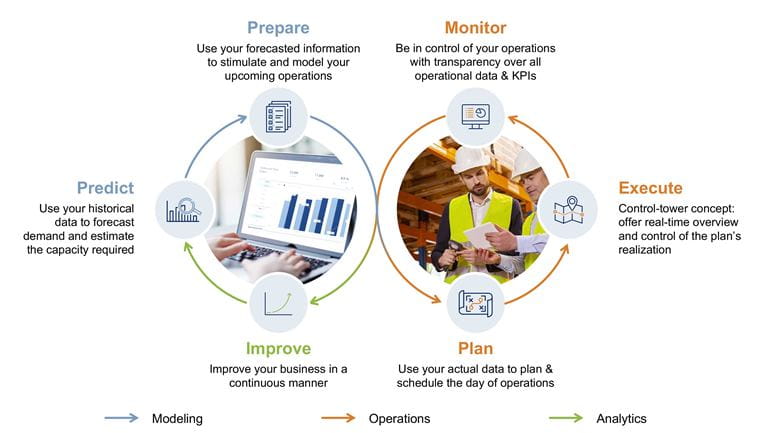 Prepare
Use your forecasted information to stimulate and model your upcoming operations

Monitor
Be in control of your operations with transparency over all operational data & KPIs

Predict
Use your historical data to forecast demand and estimate the capacity required

Execute
Control-tower concept: offer real-time overview and control of the plan's realization

Improve
Improve your business in a continuous manner

Plan
Use your actual data to plan & schedule the day of operations

Modeling
Operations
Analytics